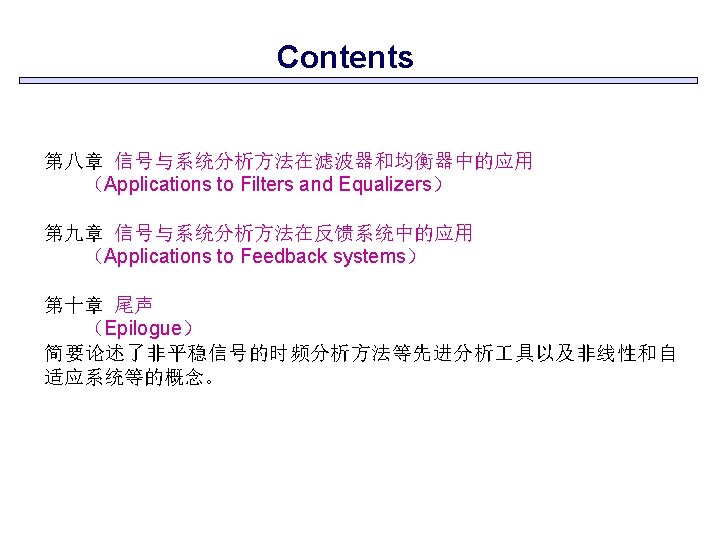 Contents

第八章 信号与系统分析方法在滤波器和均衡器中的应用
（Applications to Filters and Equalizers）

第九章 信号与系统分析方法在反馈系统中的应用
（Applications to Feedback systems）

第十章 尾声
（Epilogue）
简要论述了非平稳信号的时频分析方法等先进分析工具以及非线性和自适应系统等的概念。